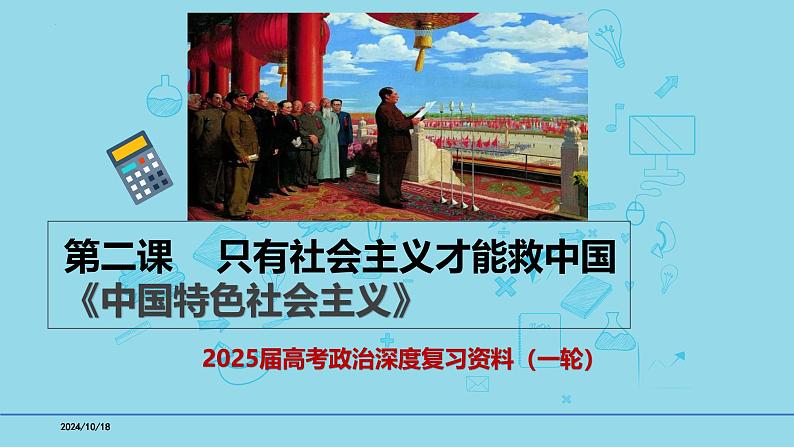 第二课　只有社会主义才能救中国

《中国特色社会主义》

2025届高考政治深度复习资料（一轮）

2024/10/18